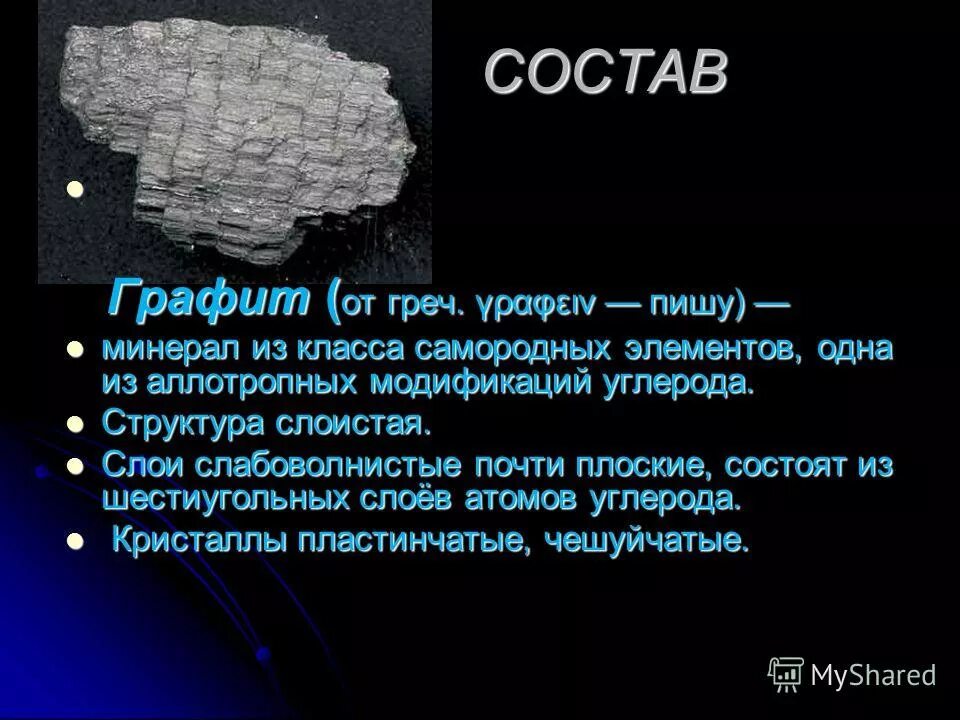 СОСТАВ

Графит (от греч. γραφειν — пишу) —

минерал из класса самородных элементов, одна из аллотропных модификаций углерода.

Структура слоистая.

Слои слабоволнистые почти плоские, состоят из шестиугольных слоёв атомов углерода.

Кристаллы пластинчатые, чешуйчатые.

MyShared